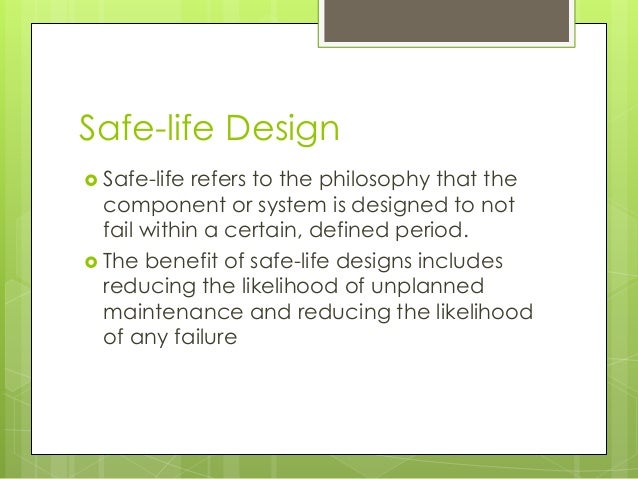 Safe-life Design

Safe-life refers to the philosophy that the component or system is designed to not fail within a certain, defined period.

The benefit of safe-life designs includes reducing the likelihood of unplanned maintenance and reducing the likelihood of any failure